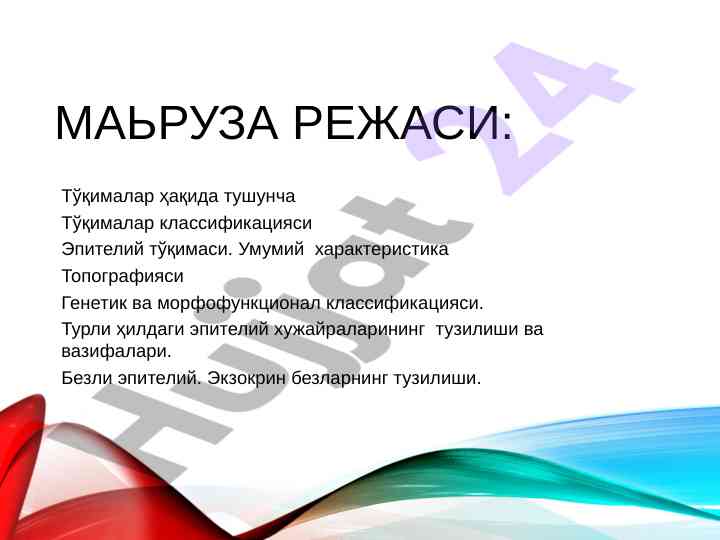 МАЬРУЗА РЕЖАСИ:

Тўқималар ҳақида тушунча

Тўқималар классификацияси

Эпителий тўқимаси. Умумий характеристика

Топографияси

Генетик ва морфофункционал классификацияси.

Турли ҳилдаги эпителий хужайраларининг тузилиши ва вазифалари.

Безли эпителий. Экзокрин безларнинг тузилиши.

Hujjat 24